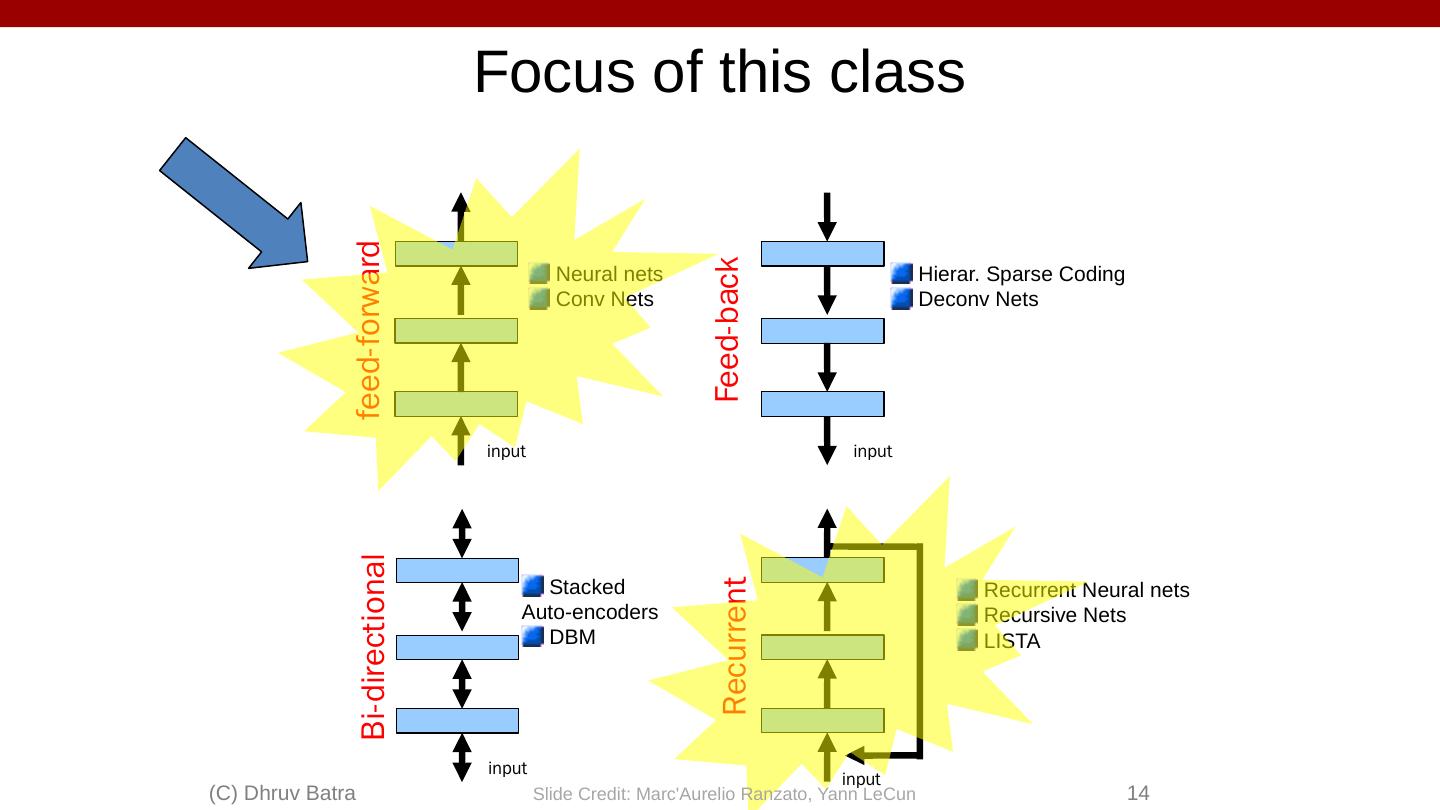 Focus of this class

feed-forward

Neural nets
Conv Nets

input

Feed-back

Hierar. Sparse Coding
Deconv Nets

input

Bi-directional

Stacked Auto-encoders
DBM

input

Recurrent

Recurrent Neural nets
Recursive Nets
LISTA

input

(C) Dhruv Batra

Slide Credit: Marc'Aurelio Ranzato, Yann LeCun

14